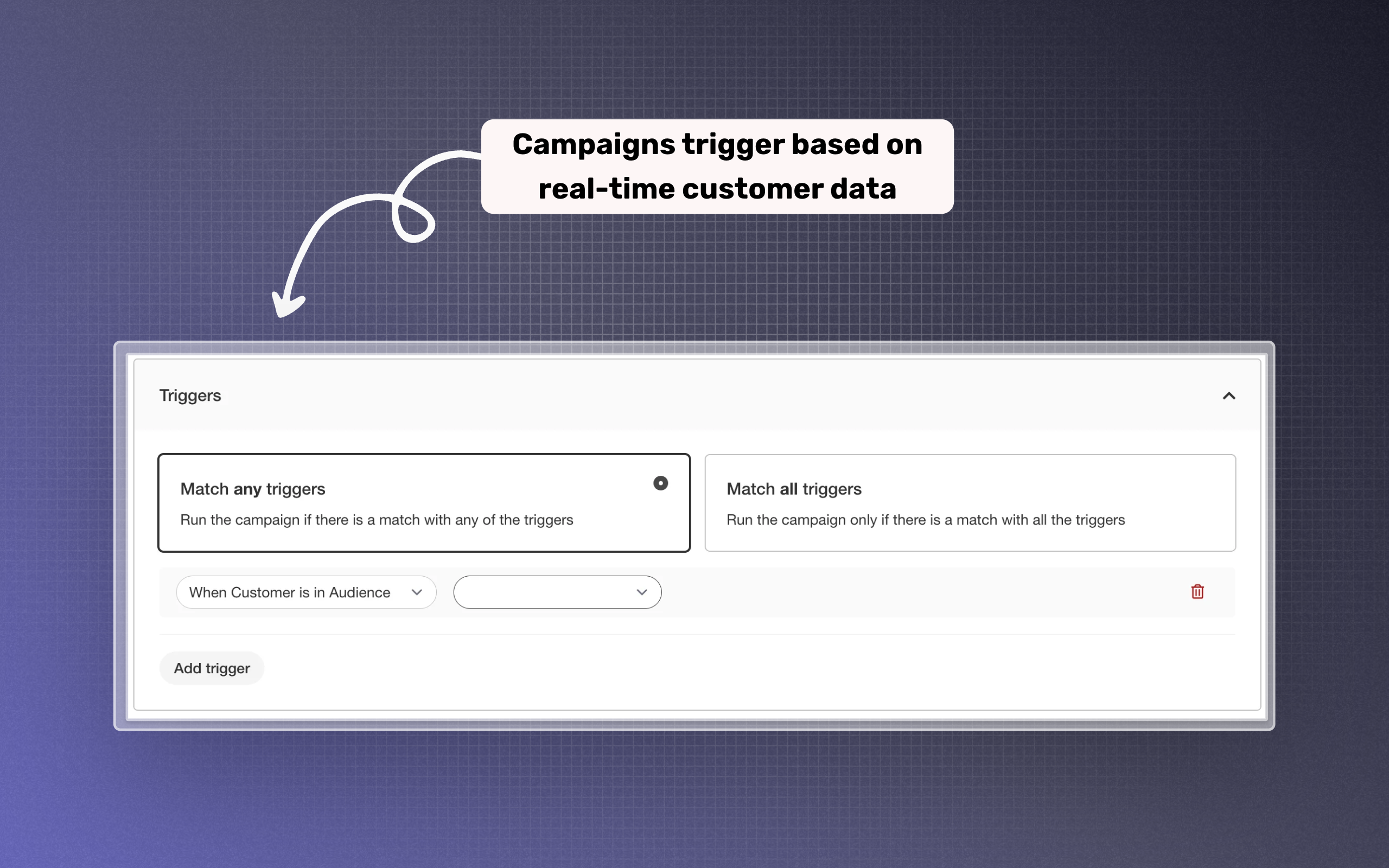 Campaigns trigger based on real-time customer data

Triggers

Match any triggers
Run the campaign if there is a match with any of the triggers

Match all triggers
Run the campaign only if there is a match with all the triggers

When Customer is in Audience

Add trigger